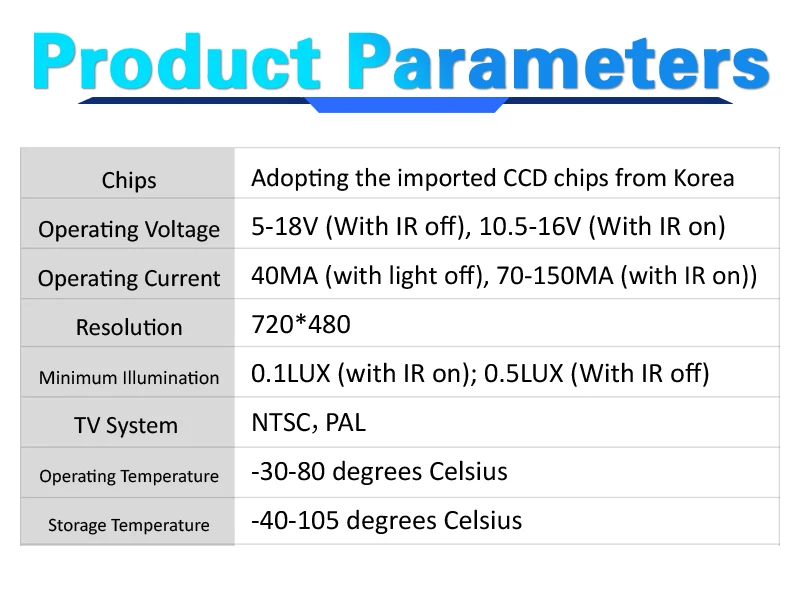 Product Parameters

| Chips | Adopting the imported CCD chips from Korea |
|---|---|
| Operating Voltage | 5-18V (With IR off), 10.5-16V (With IR on) |
| Operating Current | 40MA (with light off), 70-150MA (with IR on)) |
| Resolution | 720*480 |
| Minimum Illumination | 0.1LUX (with IR on); 0.5LUX (With IR off) |
| TV System | NTSC, PAL |
| Operating Temperature | -30-80 degrees Celsius |
| Storage Temperature | -40-105 degrees Celsius |